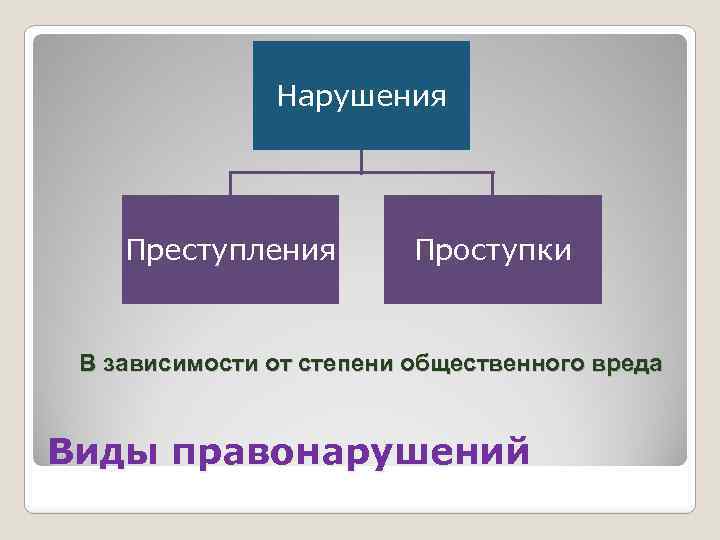 Нарушения

Преступления

Проступки

В зависимости от степени общественного вреда

Виды правонарушений